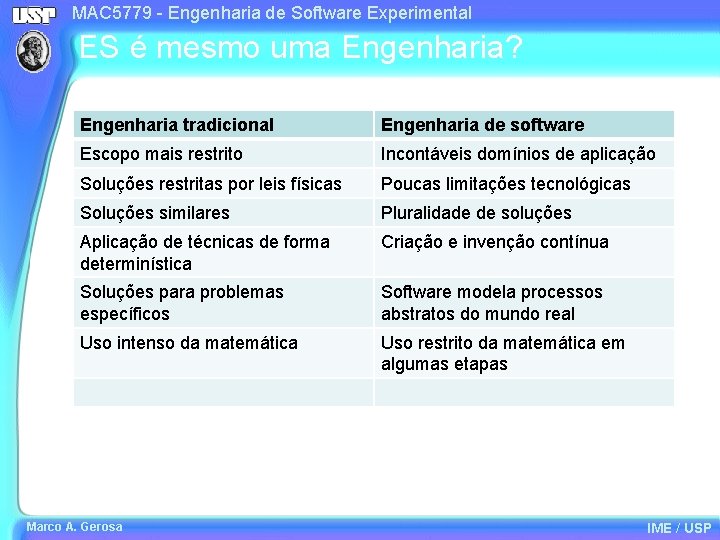 USP

MAC5779 - Engenharia de Software Experimental

ES é mesmo uma Engenharia?

| Engenharia tradicional | Engenharia de software |
|---|---|
| Escopo mais restrito | Incontáveis domínios de aplicação |
| Soluções restritas por leis físicas | Poucas limitações tecnológicas |
| Soluções similares | Pluralidade de soluções |
| Aplicação de técnicas de forma determinística | Criação e invenção contínua |
| Soluções para problemas específicos | Software modela processos abstratos do mundo real |
| Uso intenso da matemática | Uso restrito da matemática em algumas etapas |
| | |

Marco A. Gerosa

IME / USP